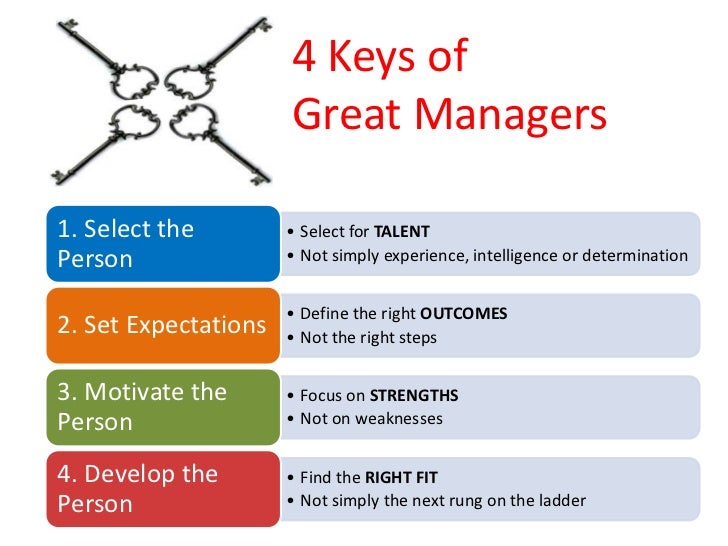 4 Keys of
Great Managers

1. Select the Person

• Select for TALENT
• Not simply experience, intelligence or determination

2. Set Expectations

• Define the right OUTCOMES
• Not the right steps

3. Motivate the Person

• Focus on STRENGTHS
• Not on weaknesses

4. Develop the Person

• Find the RIGHT FIT
• Not simply the next rung on the ladder